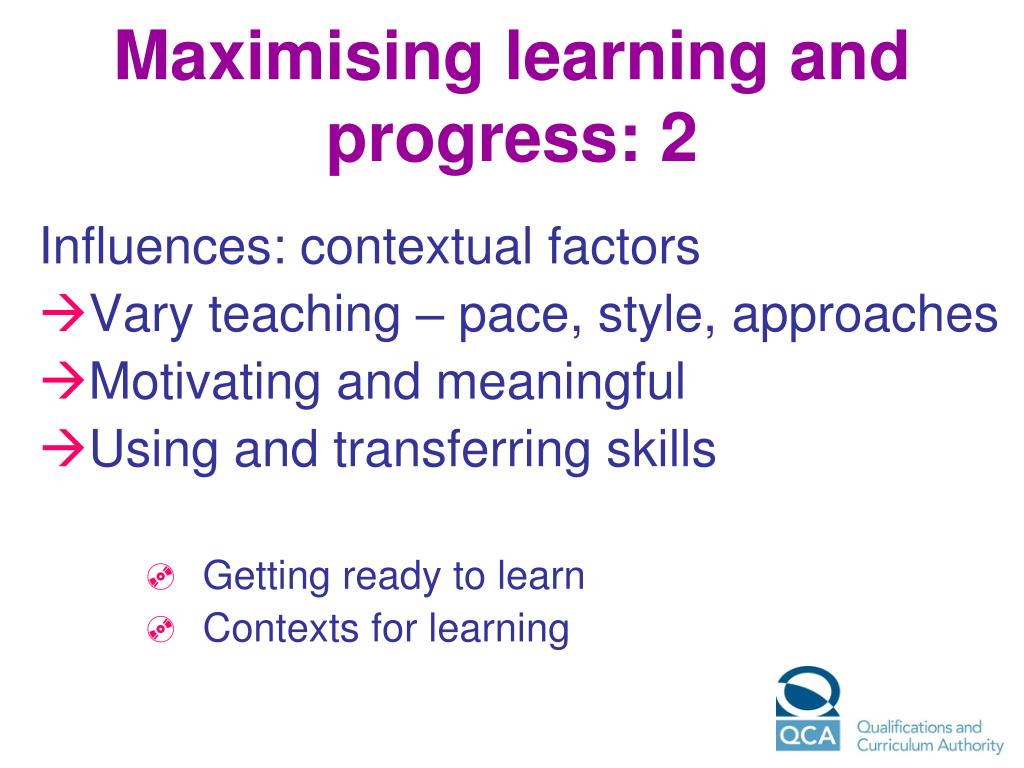 Maximising learning and progress: 2

Influences: contextual factors
→Vary teaching – pace, style, approaches
→Motivating and meaningful
→Using and transferring skills

Getting ready to learn
Contexts for learning

QCA Qualifications and Curriculum Authority